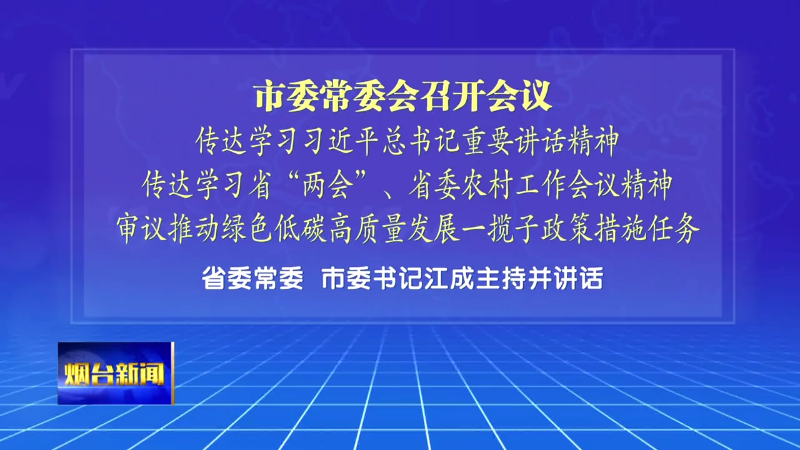 市委常委会召开会议
传达学习习近平总书记重要讲话精神
传达学习省“两会”、省委农村工作会议精神
审议推动绿色低碳高质量发展一揽子政策措施任务

省委常委　市委书记江成主持并讲话

烟台新闻